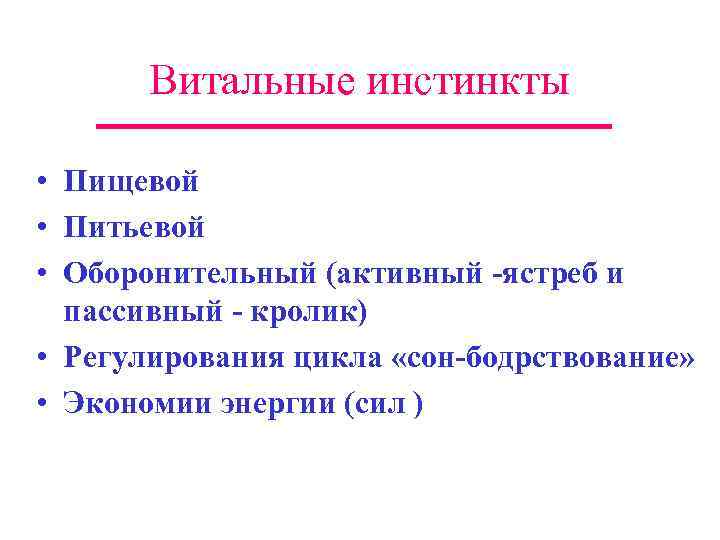 Витальные инстинкты

• Пищевой
• Питьевой
• Оборонительный (активный -ястреб и пассивный - кролик)
• Регулирования цикла «сон-бодрствование»
• Экономии энергии (сил )